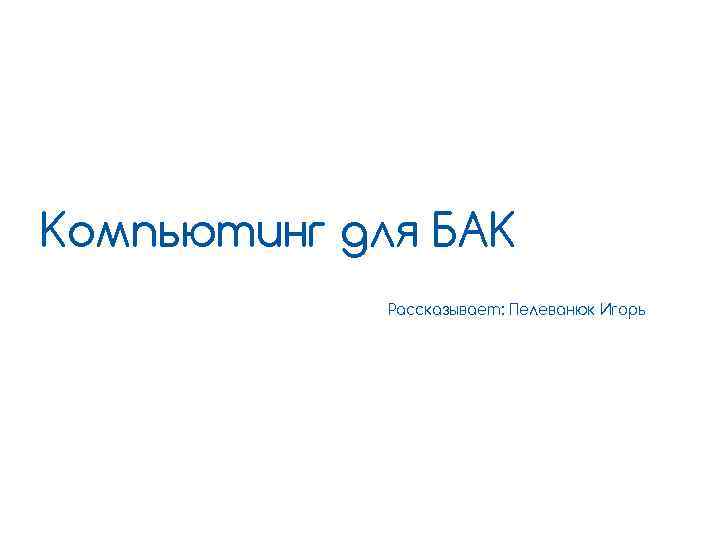 Компьютинг для БАК

Рассказывает: Пелеванюк Игорь